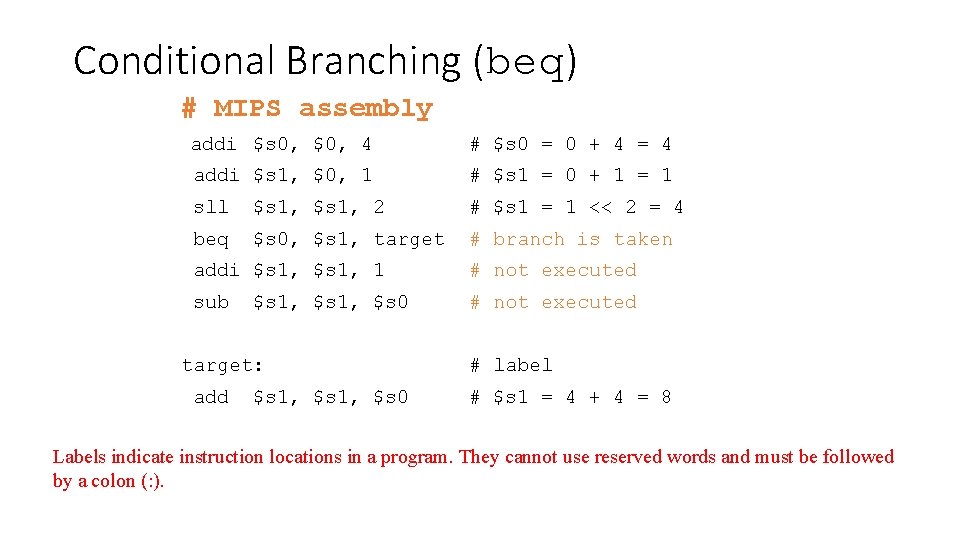 Conditional Branching (beq)

# MIPS assembly

addi $s0, $0, 4 # $s0 = 0 + 4 = 4
addi $s1, $0, 1 # $s1 = 0 + 1 = 1
sll $s1, $s1, 2 # $s1 = 1 << 2 = 4
beq $s0, $s1, target # branch is taken
addi $s1, $s1, 1 # not executed
sub $s1, $s1, $s0 # not executed

target: # label
add $s1, $s1, $s0 # $s1 = 4 + 4 = 8

Labels indicate instruction locations in a program. They cannot use reserved words and must be followed by a colon (:).